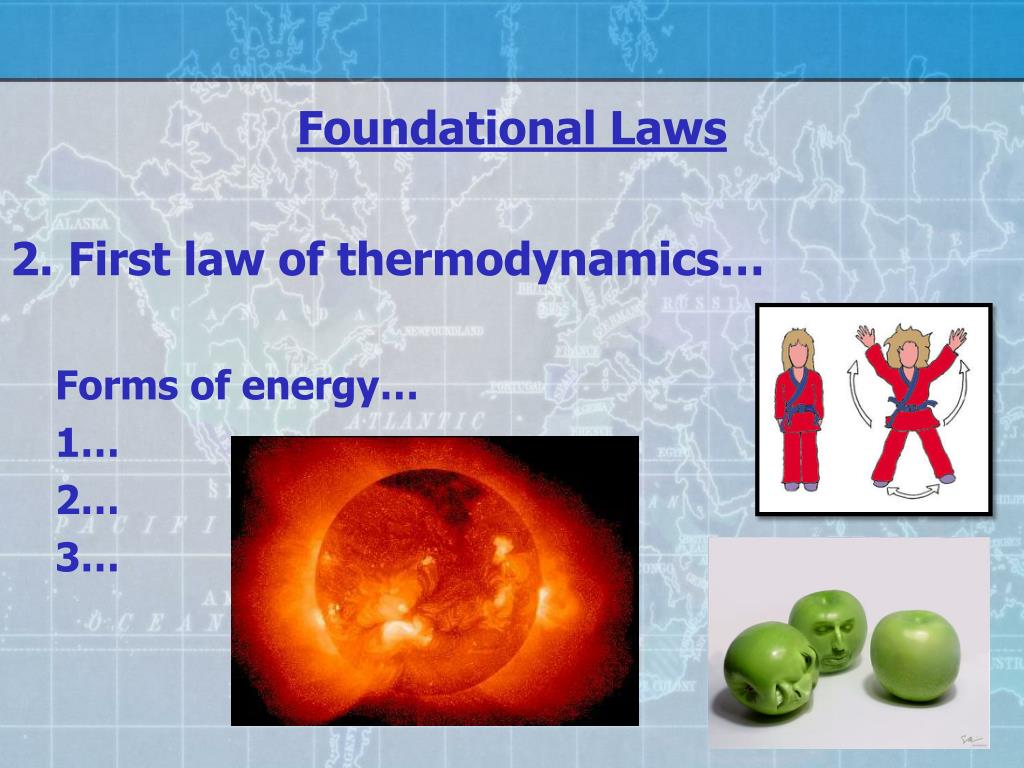 Foundational Laws

2. First law of thermodynamics…

Forms of energy…
1…
2…
3…